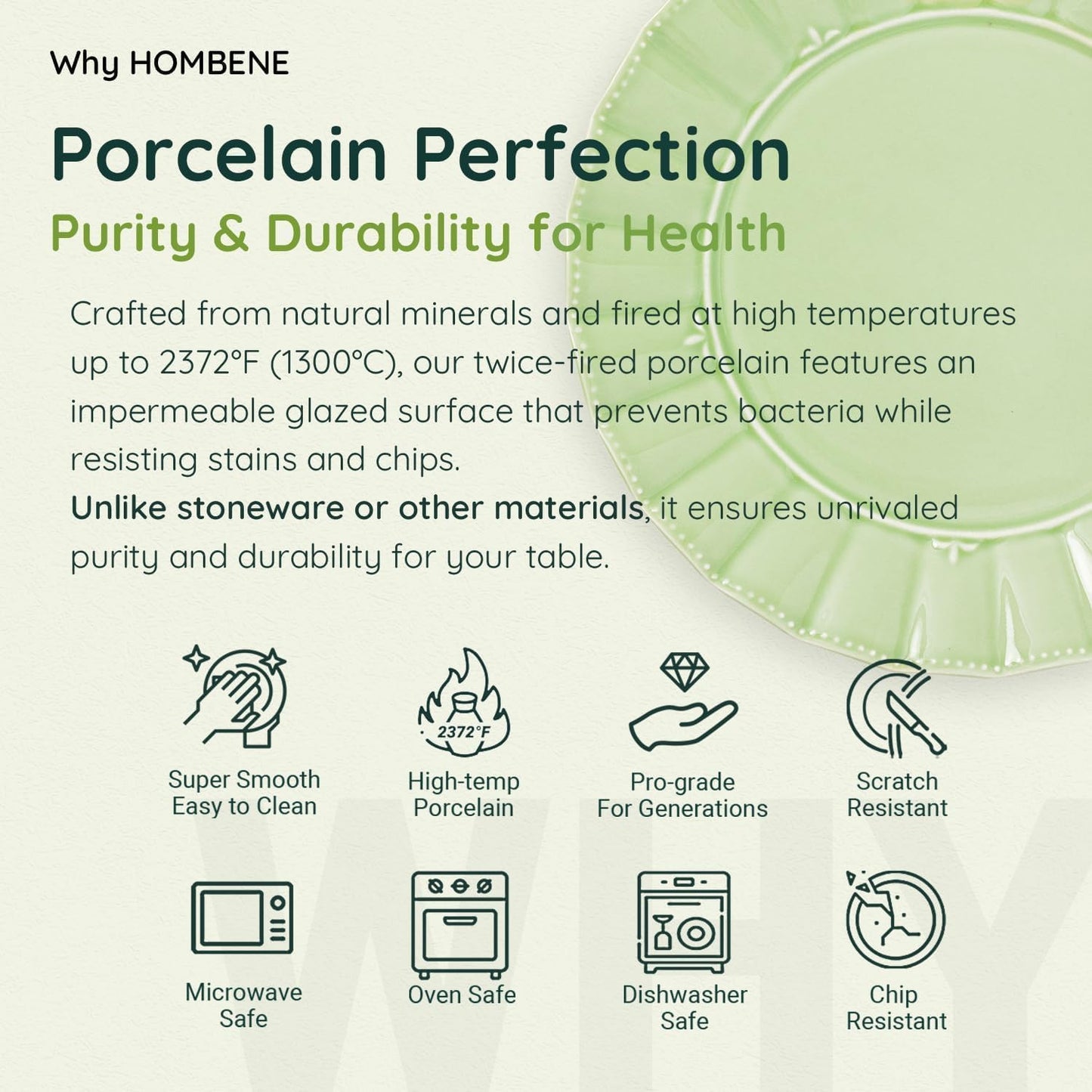 Why HOMBENE

Porcelain Perfection

Purity & Durability for Health

Crafted from natural minerals and fired at high temperatures up to 2372°F (1300°C), our twice-fired porcelain features an impermeable glazed surface that prevents bacteria while resisting stains and chips.
Unlike stoneware or other materials, it ensures unrivaled purity and durability for your table.

Super Smooth Easy to Clean

2372°F

High-temp Porcelain

Pro-grade For Generations

Scratch Resistant

Microwave Safe

Oven Safe

Dishwasher Safe

Chip Resistant

WHY